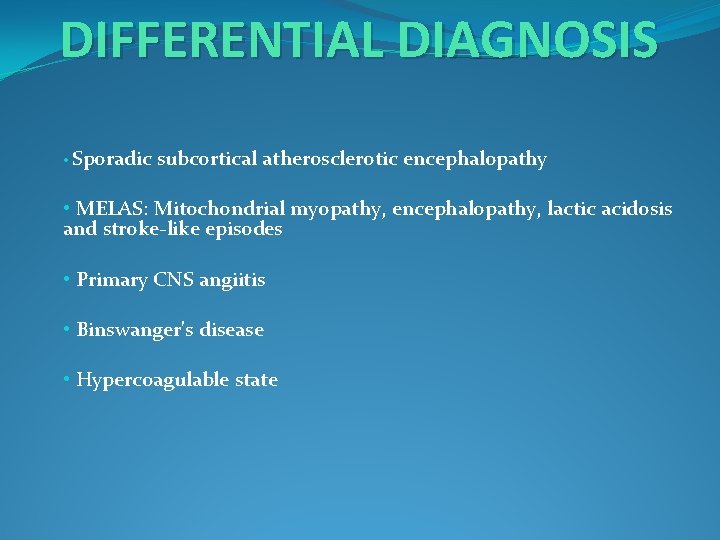 DIFFERENTIAL DIAGNOSIS

• Sporadic subcortical atherosclerotic encephalopathy

• MELAS: Mitochondrial myopathy, encephalopathy, lactic acidosis and stroke-like episodes

• Primary CNS angiitis

• Binswanger's disease

• Hypercoagulable state